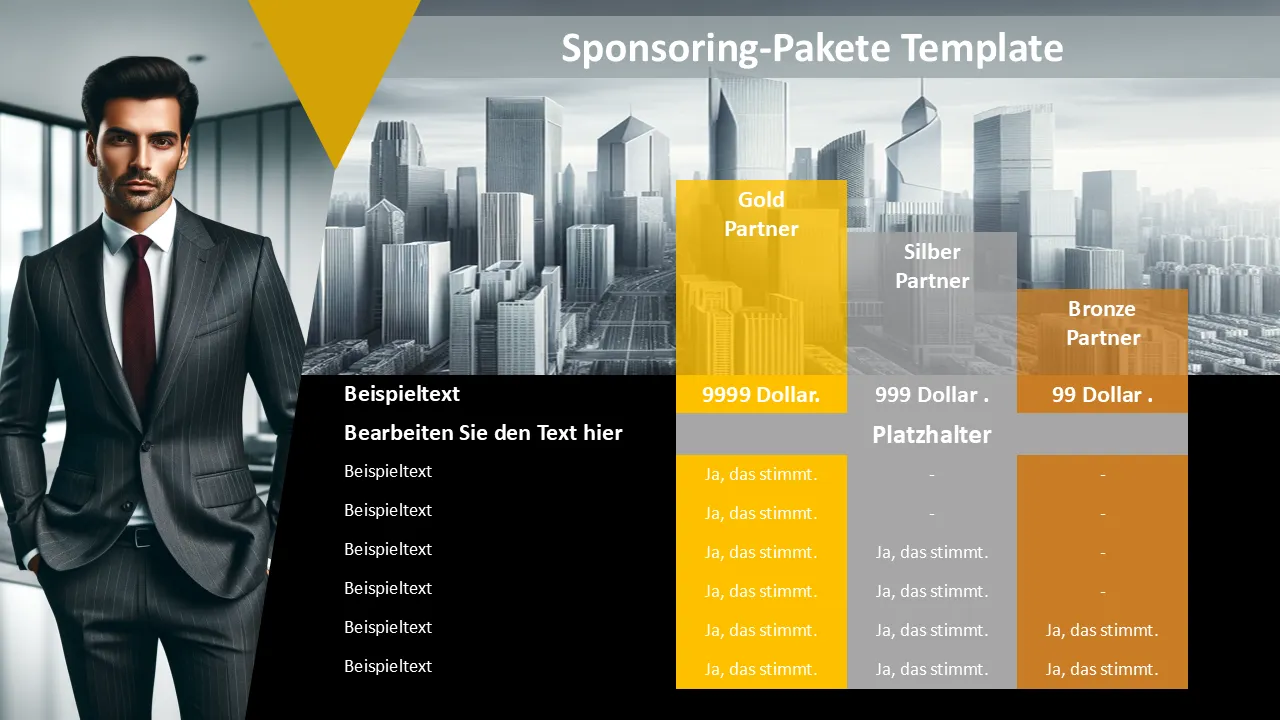 Sponsoring-Pakete Template

|  | Gold Partner | Silber Partner | Bronze Partner |
|---|---|---|---|
| Beispieltext | 9999 Dollar. | 999 Dollar . | 99 Dollar . |
| Bearbeiten Sie den Text hier | Platzhalter |  |  |
| Beispieltext | Ja, das stimmt. | - | - |
| Beispieltext | Ja, das stimmt. | - | - |
| Beispieltext | Ja, das stimmt. | Ja, das stimmt. | - |
| Beispieltext | Ja, das stimmt. | Ja, das stimmt. | - |
| Beispieltext | Ja, das stimmt. | Ja, das stimmt. | Ja, das stimmt. |
| Beispieltext | Ja, das stimmt. | Ja, das stimmt. | Ja, das stimmt. |